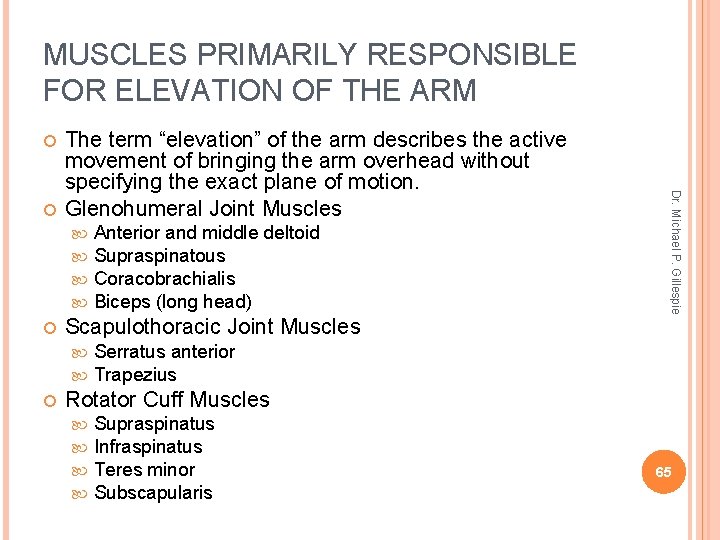 MUSCLES PRIMARILY RESPONSIBLE FOR ELEVATION OF THE ARM

The term “elevation” of the arm describes the active movement of bringing the arm overhead without specifying the exact plane of motion.

Glenohumeral Joint Muscles

Anterior and middle deltoid

Supraspinatous

Coracobrachialis

Biceps (long head)

Scapulothoracic Joint Muscles

Serratus anterior

Trapezius

Rotator Cuff Muscles

Supraspinatus

Infraspinatus

Teres minor

Subscapularis

Dr. Michael P. Gillespie

65